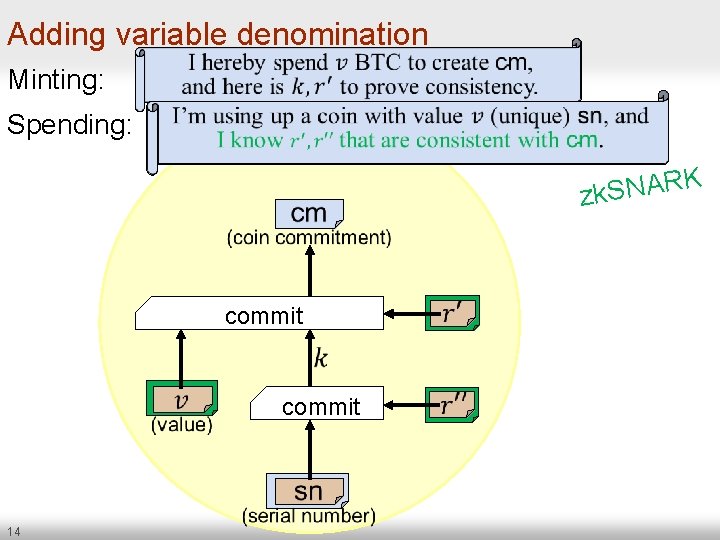 Adding variable denomination

Minting: I hereby spend $v$ BTC to create cm, and here is $k, r'$ to prove consistency.

Spending: I'm using up a coin with value $v$ (unique) sn, and I know $r', r''$ that are consistent with cm.

zkSNARK

cm
(coin commitment)

commit

$r'$

$k$

$v$
(value)

commit

$r''$

sn
(serial number)

14